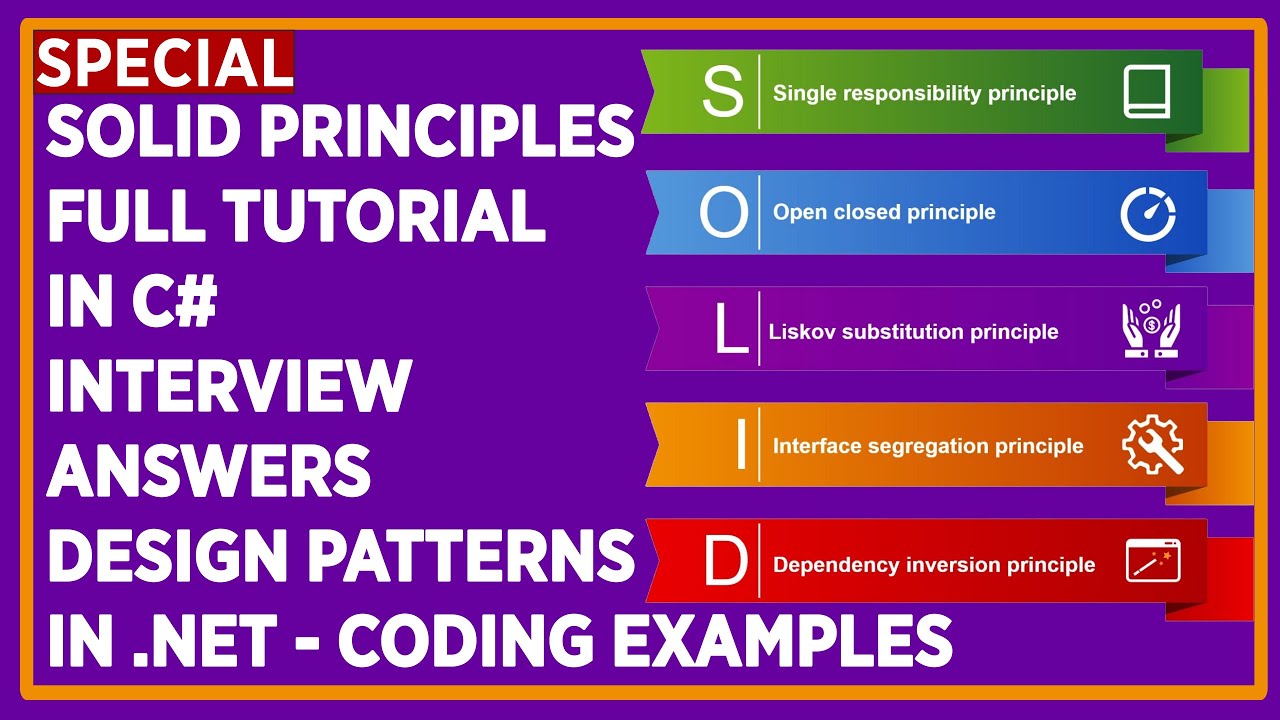 SPECIAL
SOLID PRINCIPLES
FULL TUTORIAL
IN C#
INTERVIEW
ANSWERS
DESIGN PATTERNS
IN .NET - CODING EXAMPLES

S Single responsibility principle

O Open closed principle

L Liskov substitution principle

I Interface segregation principle

D Dependency inversion principle